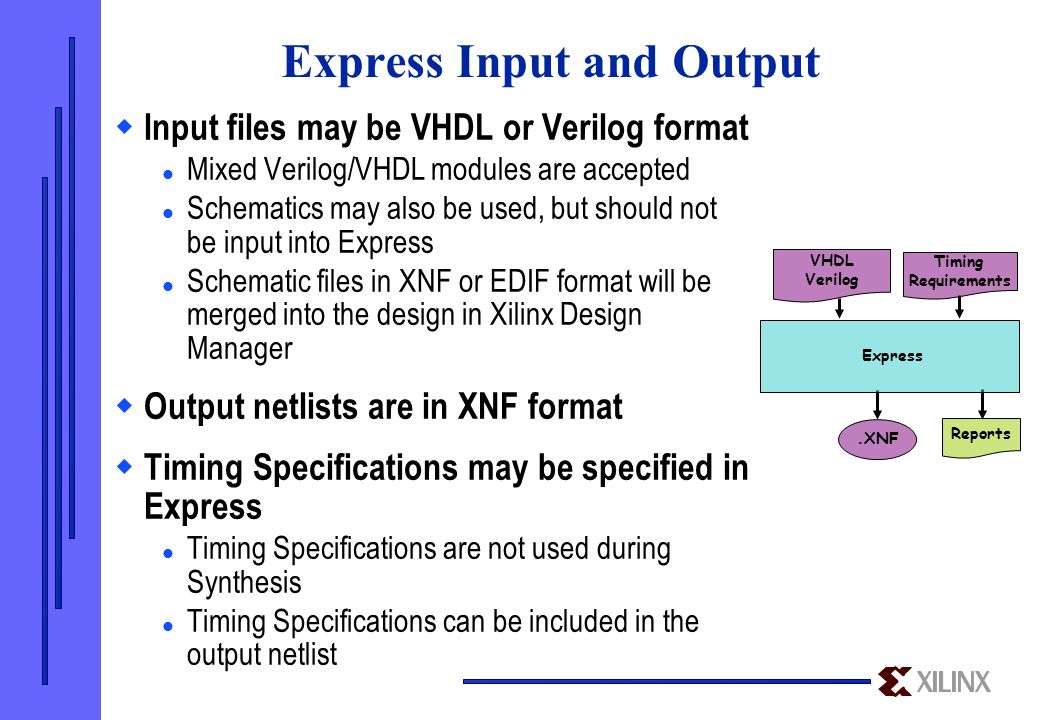 Express Input and Output

Input files may be VHDL or Verilog format

Mixed Verilog/VHDL modules are accepted

Schematics may also be used, but should not be input into Express

Schematic files in XNF or EDIF format will be merged into the design in Xilinx Design Manager

Output netlists are in XNF format

Timing Specifications may be specified in Express

Timing Specifications are not used during Synthesis

Timing Specifications can be included in the output netlist

VHDL Verilog

Timing Requirements

Express

.XNF

Reports

XILINX